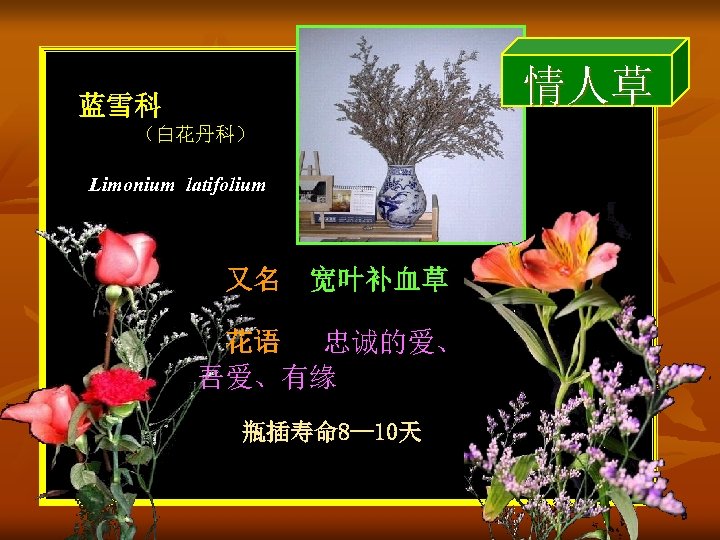 情人草

蓝雪科
（白花丹科）

Limonium latifolium

又名　宽叶补血草

花语　忠诚的爱、吾爱、有缘

瓶插寿命8—10天